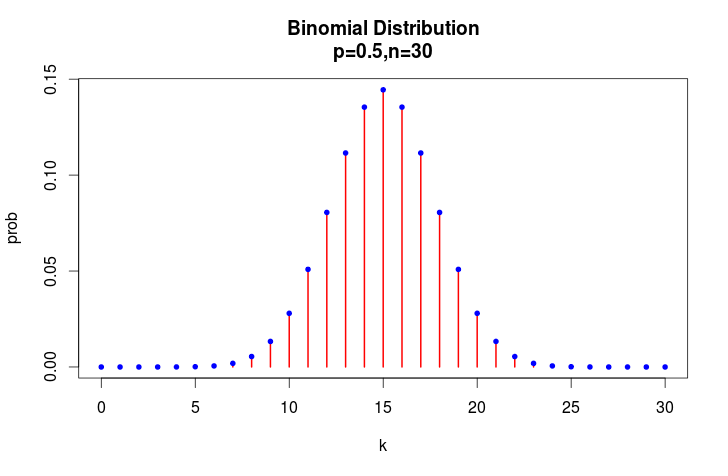 Binomial Distribution
p=0.5,n=30

prob

0.15
0.10
0.05
0.00

0
5
10
15
20
25
30

k